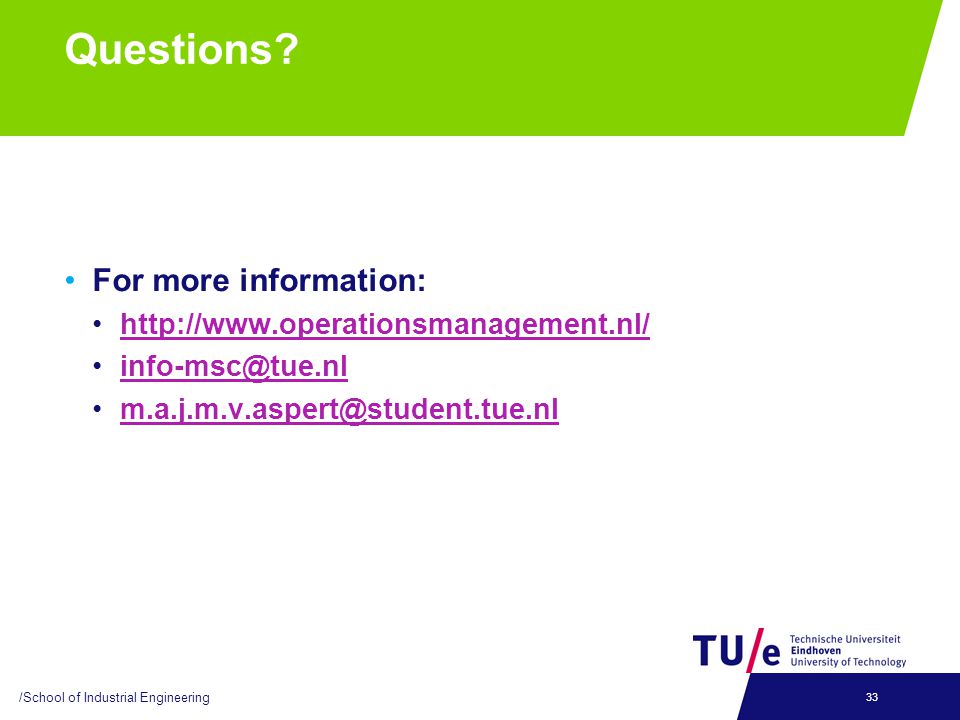 Questions?

• For more information:
  • http://www.operationsmanagement.nl/
  • info-msc@tue.nl
  • m.a.j.m.v.aspert@student.tue.nl

TU/e Technische Universiteit Eindhoven University of Technology

/School of Industrial Engineering

33